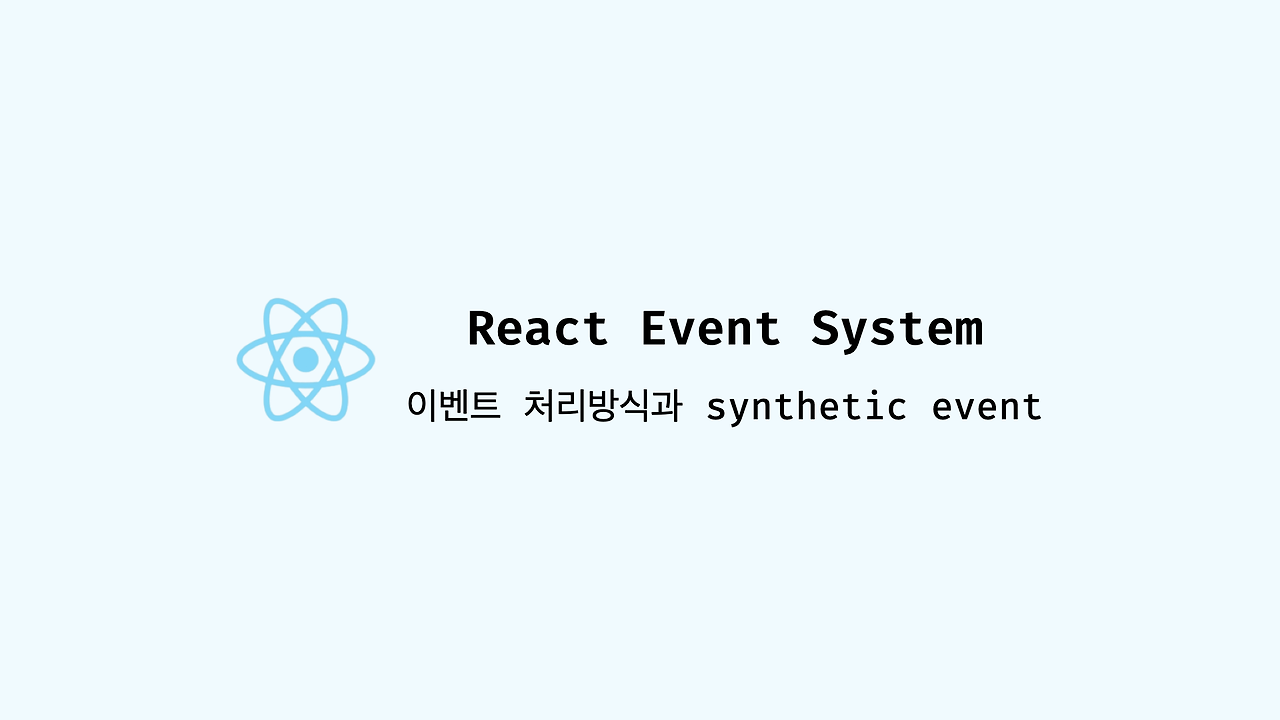 React Event System

이벤트 처리방식과 synthetic event